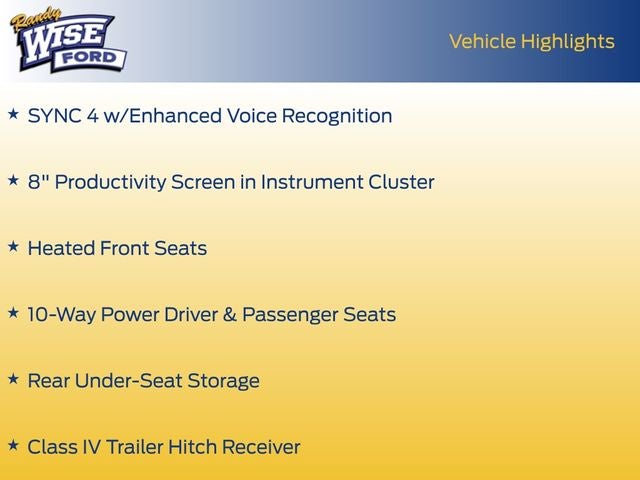 Randy
WISE
FORD

Vehicle Highlights

★ SYNC 4 w/Enhanced Voice Recognition

★ 8" Productivity Screen in Instrument Cluster

★ Heated Front Seats

★ 10-Way Power Driver & Passenger Seats

★ Rear Under-Seat Storage

★ Class IV Trailer Hitch Receiver